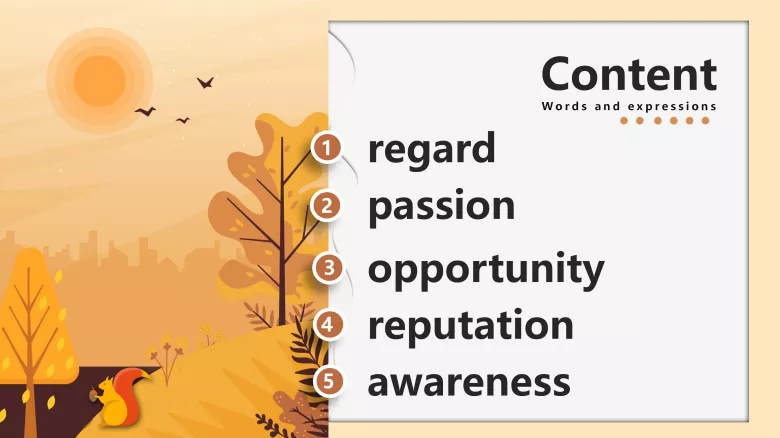 Content
Words and expressions

1 regard
2 passion
3 opportunity
4 reputation
5 awareness